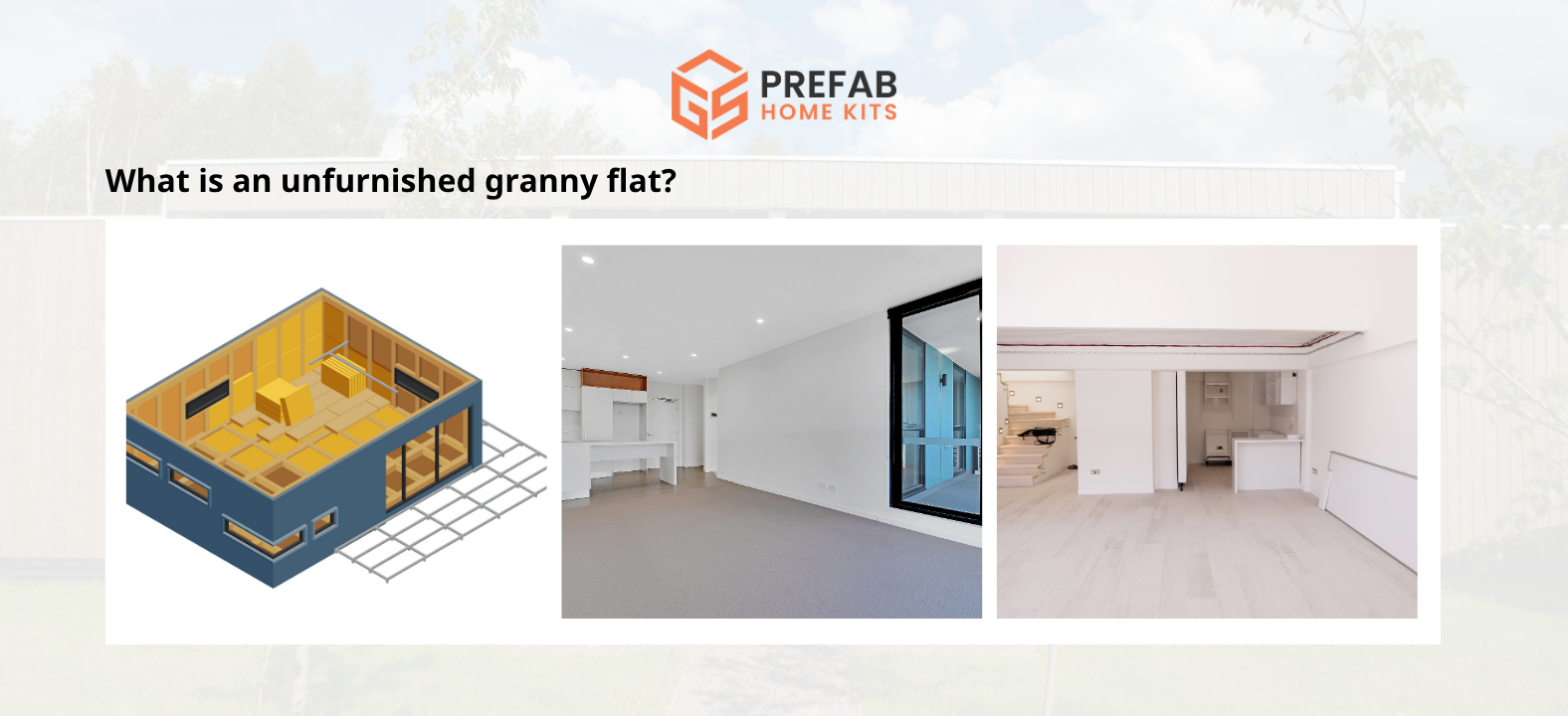 GS PREFAB HOME KITS

What is an unfurnished granny flat?